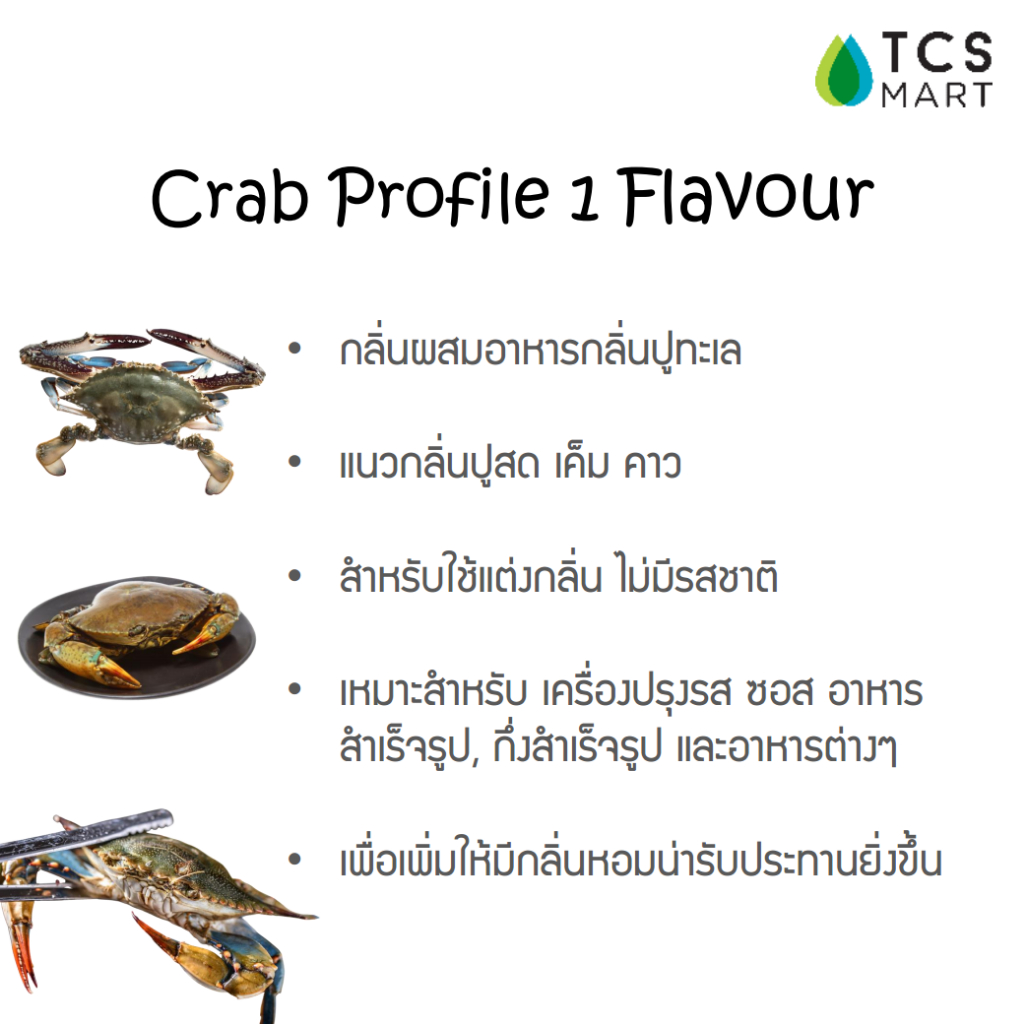 TCS MART

Crab Profile 1 Flavour

• กลิ่นผสมอาหารกลิ่นปูทะเล

• แนวกลิ่นปูสด เค็ม คาว

• สำหรับใช้แต่งกลิ่น ไม่มีรสชาติ

• เหมาะสำหรับ เครื่องปรุงรส ซอส อาหารสำเร็จรูป, กึ่งสำเร็จรูป และอาหารต่างๆ

• เพื่อเพิ่มให้มีกลิ่นหอมน่ารับประทานยิ่งขึ้น